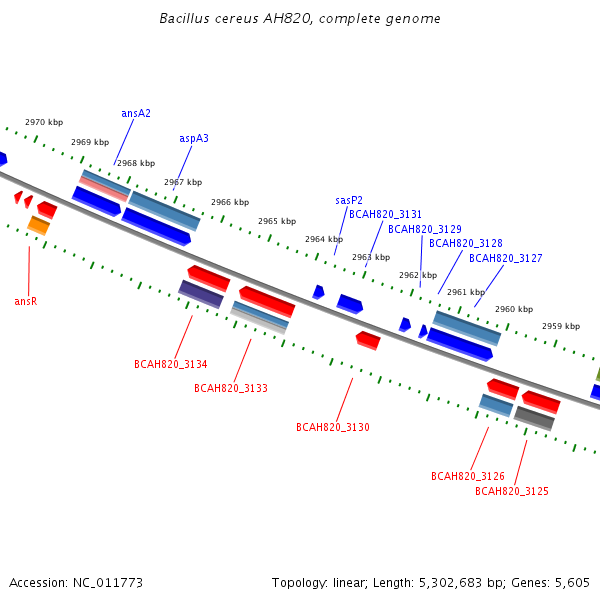 Bacillus cereus AH820, complete genome

2970 kbp
2969 kbp
2968 kbp
2967 kbp
2966 kbp
2965 kbp
2964 kbp
2963 kbp
2962 kbp
2961 kbp
2960 kbp
2959 kbp

ansA2
aspA3
sasP2
BCAH820_3131
BCAH820_3129
BCAH820_3128
BCAH820_3127

ansR
BCAH820_3134
BCAH820_3133
BCAH820_3130
BCAH820_3126
BCAH820_3125

Accession: NC_011773

Topology: linear; Length: 5,302,683 bp; Genes: 5,605